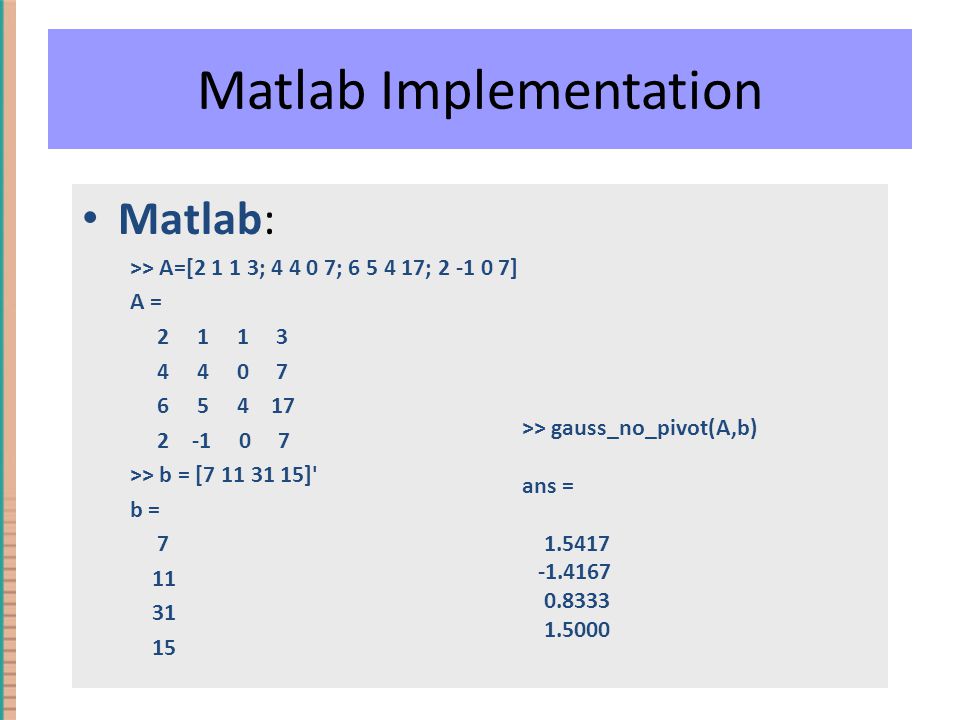 Matlab Implementation

• Matlab:

>> A=[2 1 1 3; 4 4 0 7; 6 5 4 17; 2 -1 0 7]
A =
2 1 1 3
4 4 0 7
6 5 4 17
2 -1 0 7
>> b = [7 11 31 15]'
b =
7
11
31
15

>> gauss_no_pivot(A,b)

ans =

1.5417
-1.4167
0.8333
1.5000